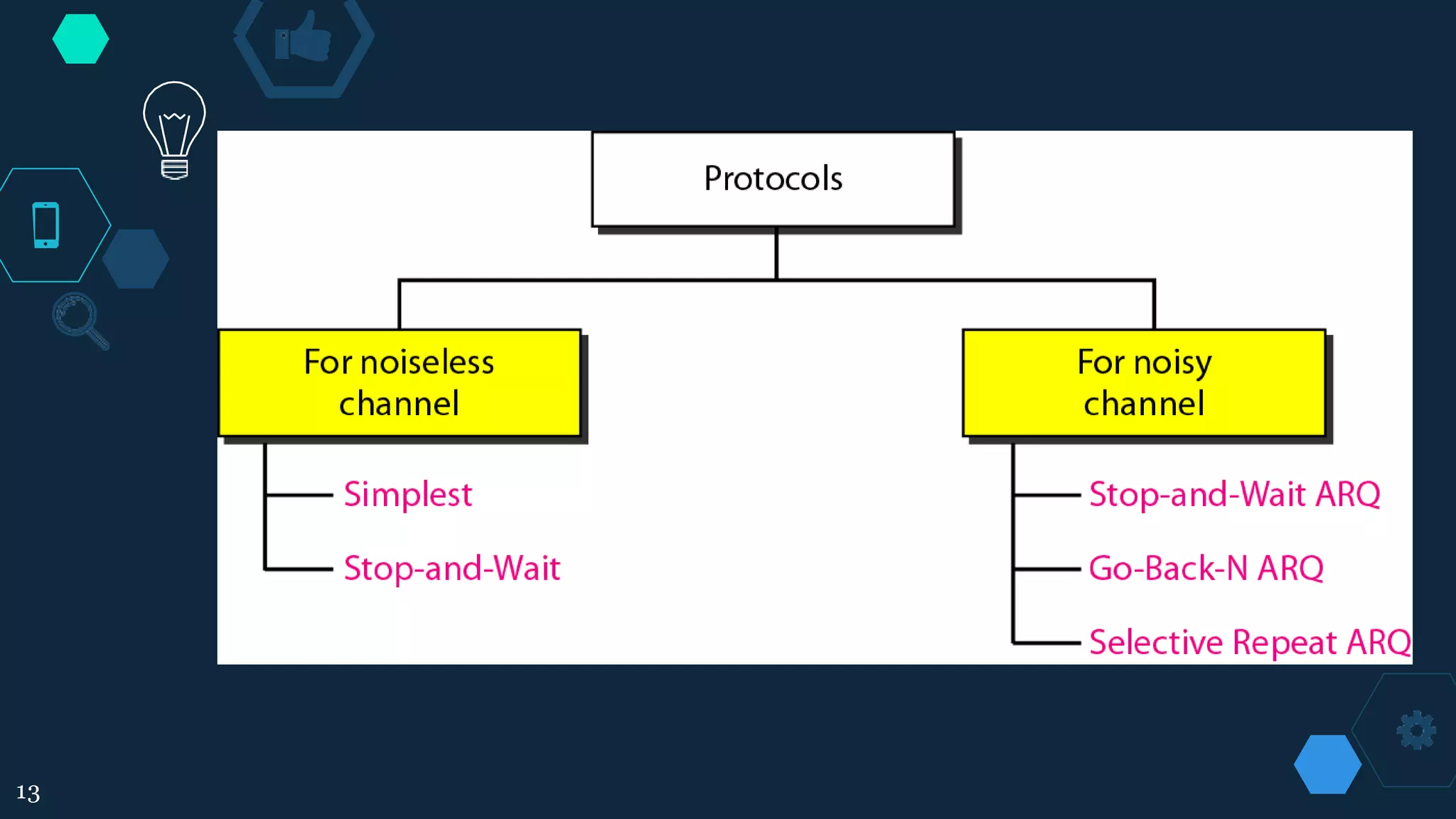 Protocols

For noiseless channel

Simplest

Stop-and-Wait

For noisy channel

Stop-and-Wait ARQ

Go-Back-N ARQ

Selective Repeat ARQ

13